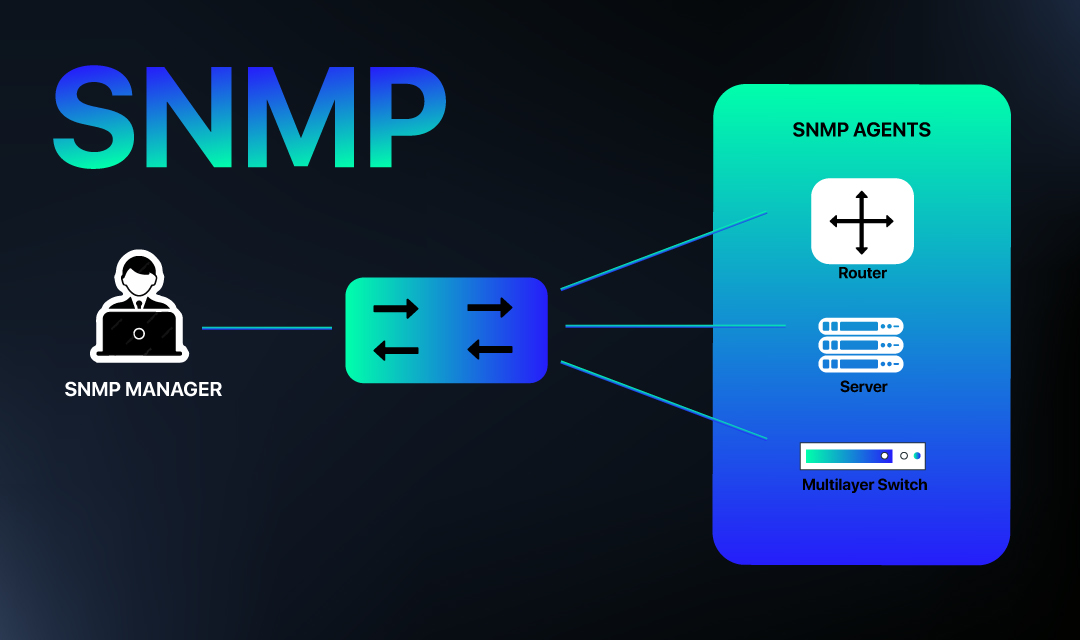 SNMP

SNMP MANAGER

SNMP AGENTS

Router

Server

Multilayer Switch